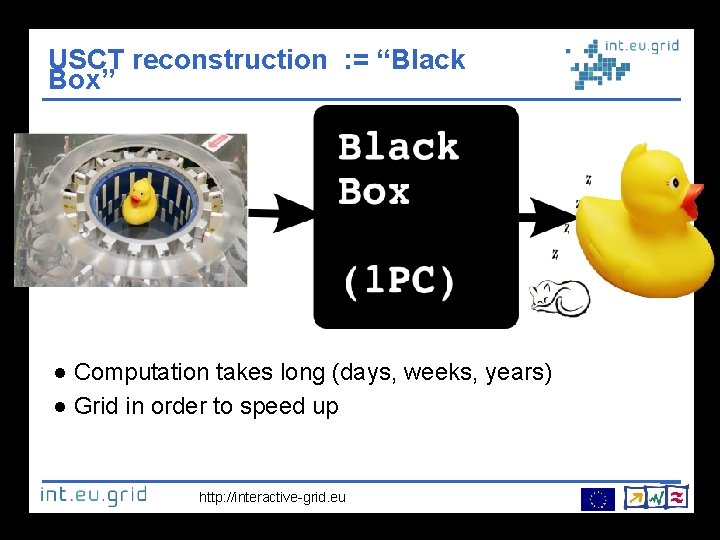 USCT reconstruction := “Black Box”

int.eu.grid

Black Box

(1PC)

z z z z

● Computation takes long (days, weeks, years)
● Grid in order to speed up

int.eu.grid

http://interactive-grid.eu